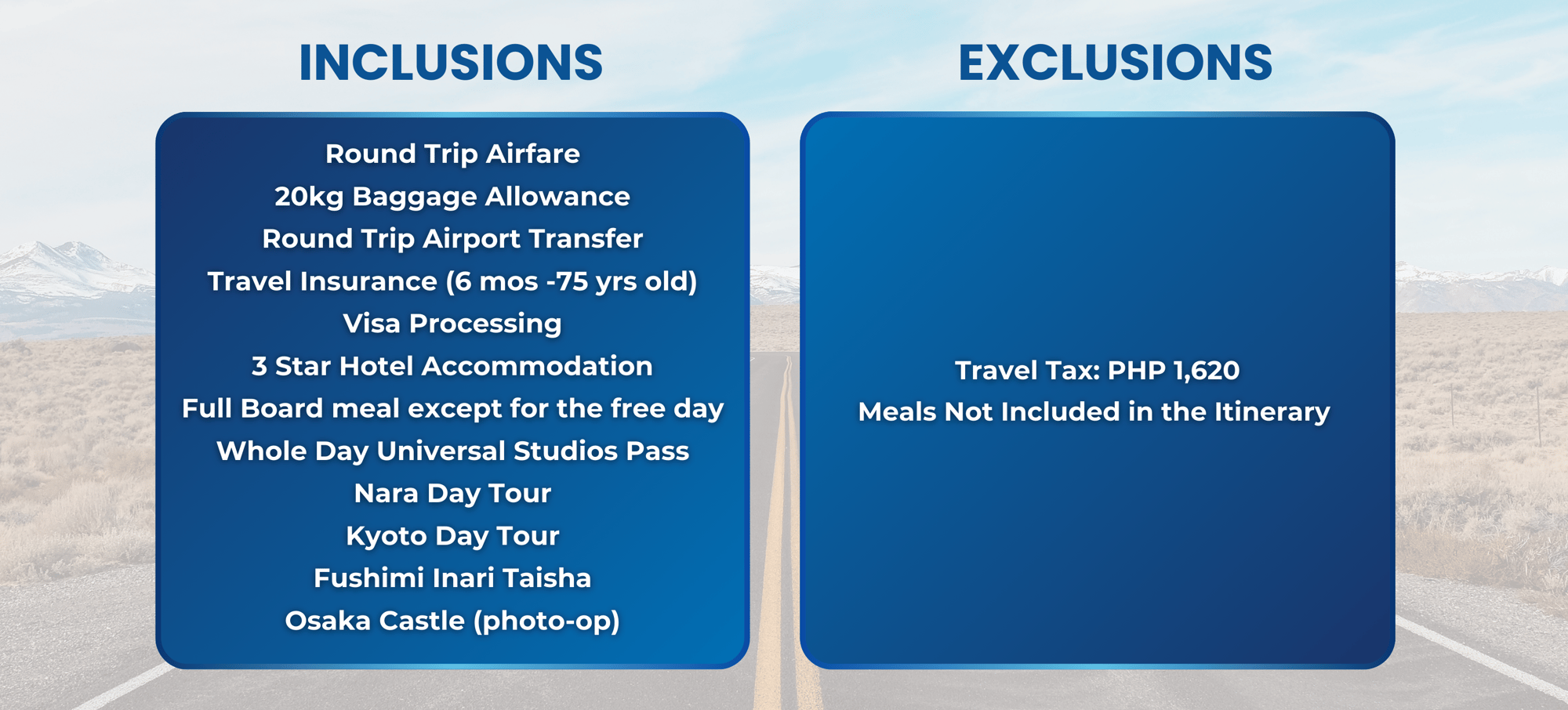 INCLUSIONS

Round Trip Airfare
20kg Baggage Allowance
Round Trip Airport Transfer
Travel Insurance (6 mos -75 yrs old)
Visa Processing
3 Star Hotel Accommodation
Full Board meal except for the free day
Whole Day Universal Studios Pass
Nara Day Tour
Kyoto Day Tour
Fushimi Inari Taisha
Osaka Castle (photo-op)

EXCLUSIONS

Travel Tax: PHP 1,620
Meals Not Included in the Itinerary